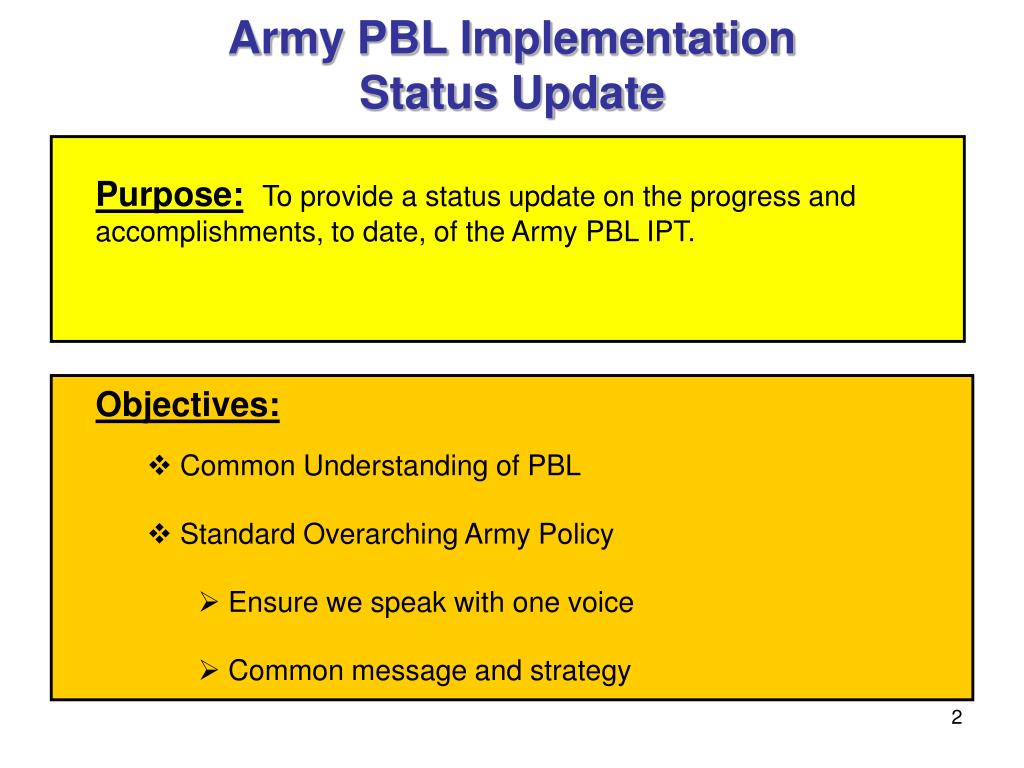 Army PBL Implementation Status Update

Purpose: To provide a status update on the progress and accomplishments, to date, of the Army PBL IPT.

Objectives:

❖ Common Understanding of PBL

❖ Standard Overarching Army Policy

➢ Ensure we speak with one voice

➢ Common message and strategy

2